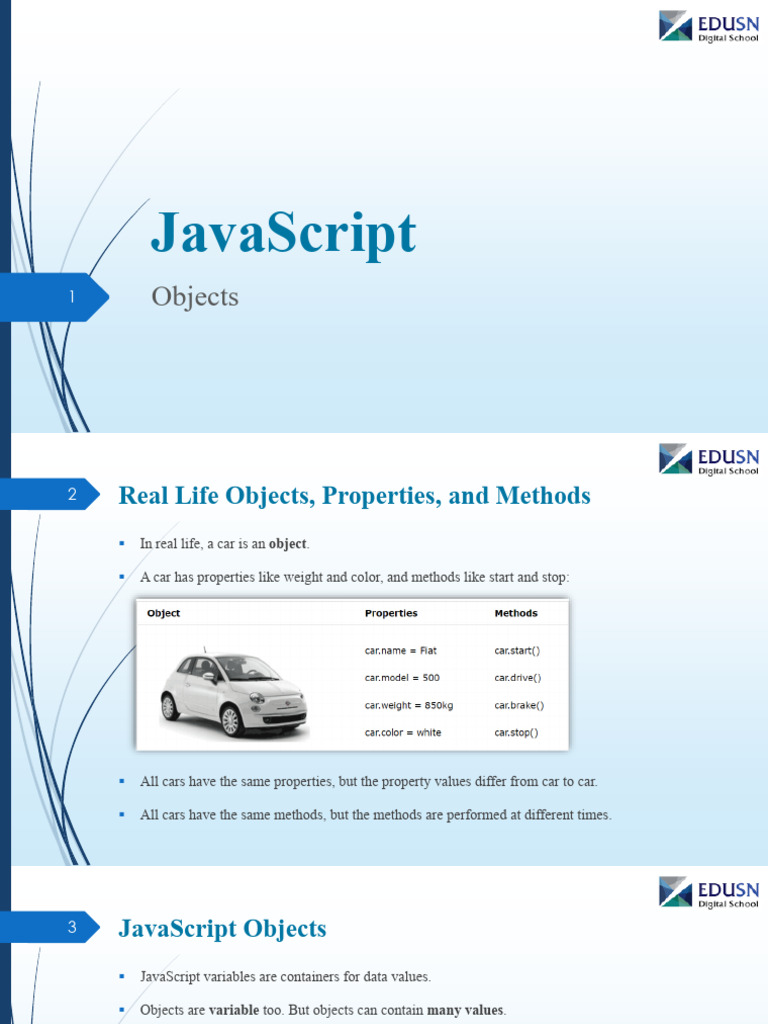 EDUSN
Digital School

JavaScript

1

Objects

EDUSN
Digital School

2

Real Life Objects, Properties, and Methods

▪ In real life, a car is an **object**.

▪ A car has properties like weight and color, and methods like start and stop:

| Object | Properties | Methods |
|---|---|---|
| | car.name = Fiat | car.start() |
| | car.model = 500 | car.drive() |
| | car.weight = 850kg | car.brake() |
| | car.color = white | car.stop() |

▪ All cars have the same properties, but the property values differ from car to car.

▪ All cars have the same methods, but the methods are performed at different times.

EDUSN
Digital School

3

JavaScript Objects

▪ JavaScript variables are containers for data values.

▪ Objects are **variable** too. But objects can contain **many values**.